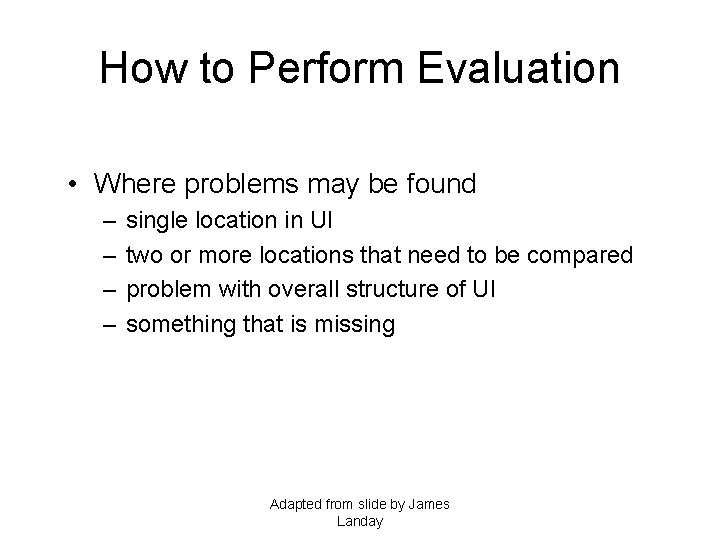 How to Perform Evaluation

• Where problems may be found
– single location in UI
– two or more locations that need to be compared
– problem with overall structure of UI
– something that is missing

Adapted from slide by James Landay